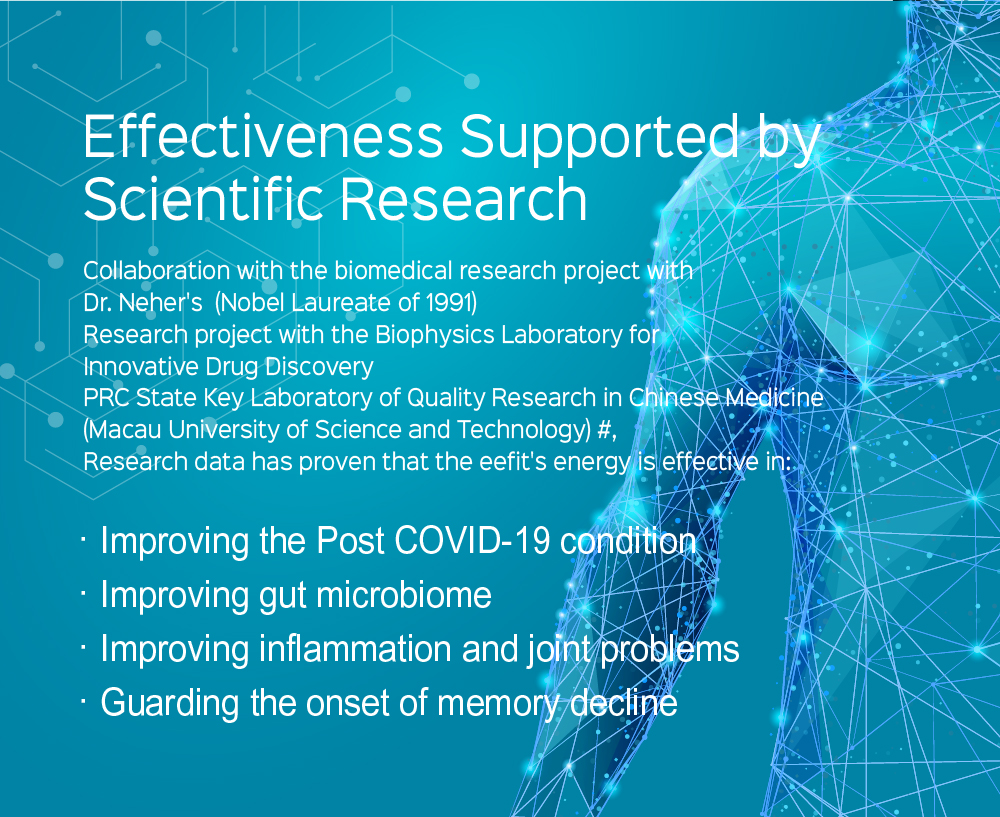 Effectiveness Supported by Scientific Research

Collaboration with the biomedical research project with Dr. Neher's (Nobel Laureate of 1991)
Research project with the Biophysics Laboratory for Innovative Drug Discovery
PRC State Key Laboratory of Quality Research in Chinese Medicine (Macau University of Science and Technology) #,
Research data has proven that the eefit's energy is effective in:

· Improving the Post COVID-19 condition
· Improving gut microbiome
· Improving inflammation and joint problems
· Guarding the onset of memory decline